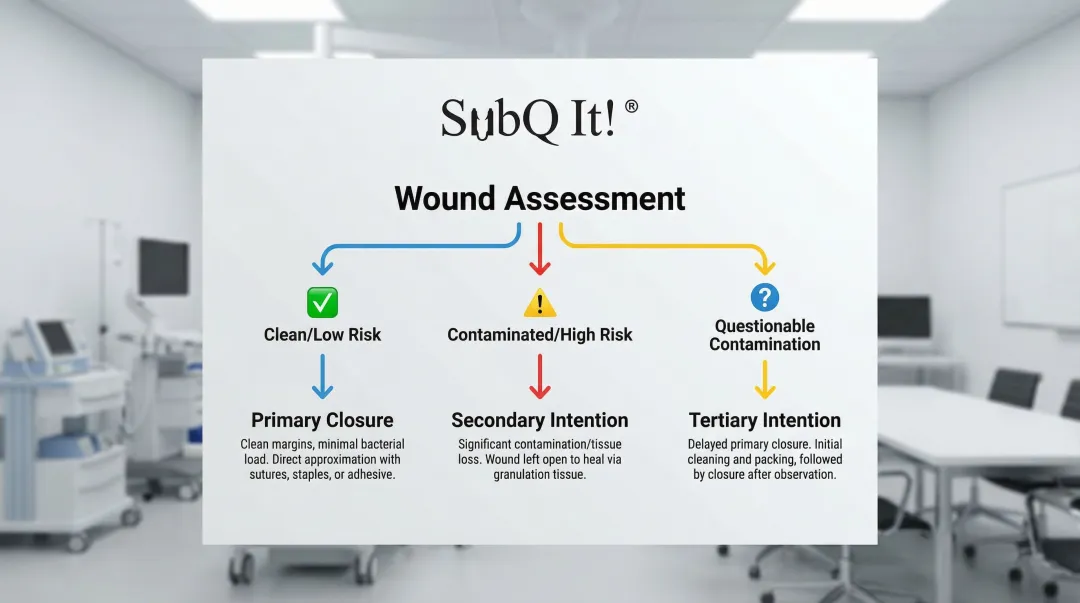 SubQ It!®

Wound Assessment

Clean/Low Risk

Primary Closure

Clean margins, minimal bacterial load. Direct approximation with sutures, staples, or adhesive.

Contaminated/High Risk

Secondary Intention

Significant contamination/tissue loss. Wound left open to heal via granulation tissue.

Questionable Contamination

Tertiary Intention

Delayed primary closure. Initial cleaning and packing, followed by closure after observation.